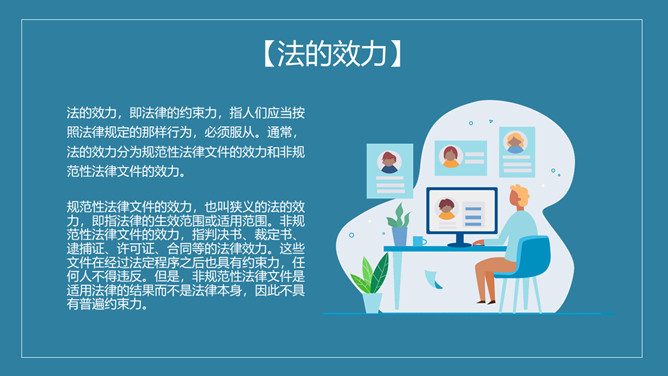 【法的效力】

法的效力，即法律的约束力，指人们应当按照法律规定的那样行为，必须服从。通常，法的效力分为规范性法律文件的效力和非规范性法律文件的效力。

规范性法律文件的效力，也叫狭义的法的效力，即指法律的生效范围或适用范围。非规范性法律文件的效力，指判决书、裁定书、逮捕证、许可证、合同等的法律效力。这些文件在经过法定程序之后也具有约束力，任何人不得违反。但是，非规范性法律文件是适用法律的结果而不是法律本身，因此不具有普遍约束力。